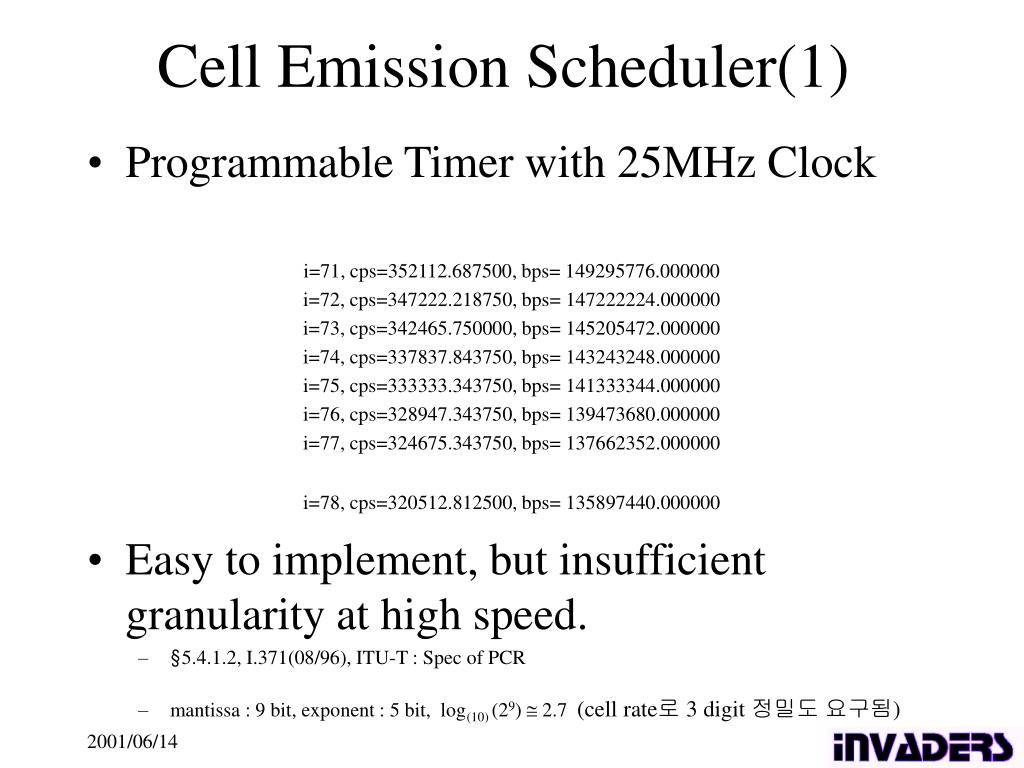 Cell Emission Scheduler(1)

• Programmable Timer with 25MHz Clock

i=71, cps=352112.687500, bps= 149295776.000000
i=72, cps=347222.218750, bps= 147222224.000000
i=73, cps=342465.750000, bps= 145205472.000000
i=74, cps=337837.843750, bps= 143243248.000000
i=75, cps=333333.343750, bps= 141333344.000000
i=76, cps=328947.343750, bps= 139473680.000000
i=77, cps=324675.343750, bps= 137662352.000000

i=78, cps=320512.812500, bps= 135897440.000000

• Easy to implement, but insufficient granularity at high speed.

– §5.4.1.2, I.371(08/96), ITU-T : Spec of PCR

– mantissa : 9 bit, exponent : 5 bit, $\log_{(10)}(2^9) \cong 2.7$ (cell rate로 3 digit 정밀도 요구됨)

2001/06/14

iNVADERS